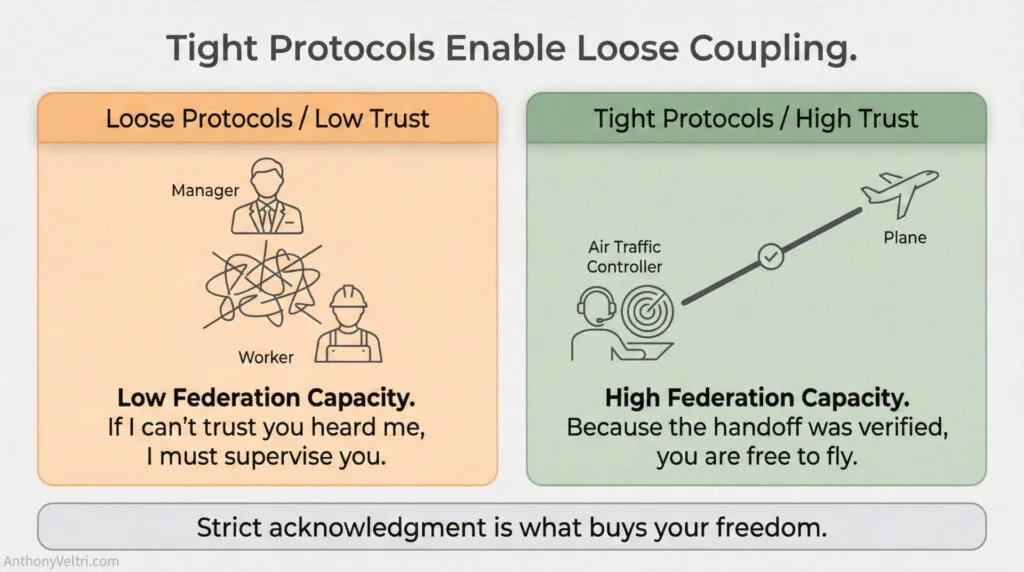 Tight Protocols Enable Loose Coupling.

Loose Protocols / Low Trust

Manager

Worker

**Low Federation Capacity.**
If I can't trust you heard me, I must supervise you.

Tight Protocols / High Trust

Air Traffic Controller

Plane

**High Federation Capacity.**
Because the handoff was verified, you are free to fly.

Strict acknowledgment is what buys your freedom.

AnthonyVeltri.com